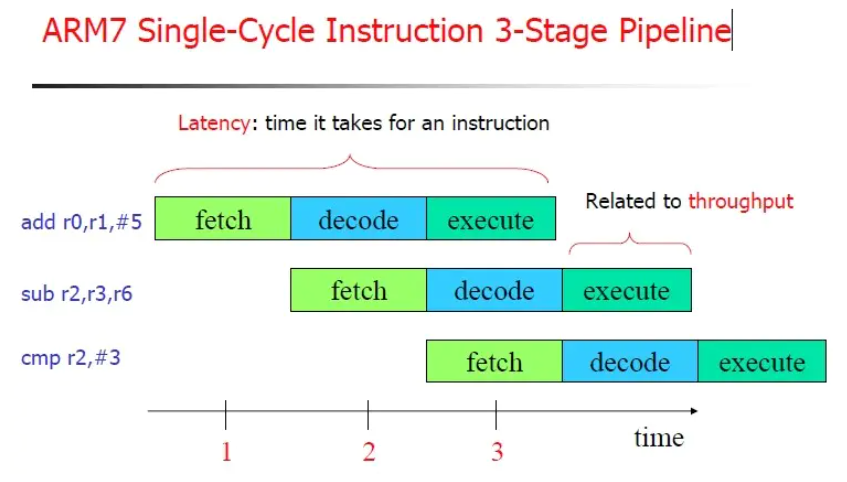 ARM7 Single-Cycle Instruction 3-Stage Pipeline

Latency: time it takes for an instruction

Related to throughput

add r0,r1,#5 fetch decode execute

sub r2,r3,r6 fetch decode execute

cmp r2,#3 fetch decode execute

1 2 3 time